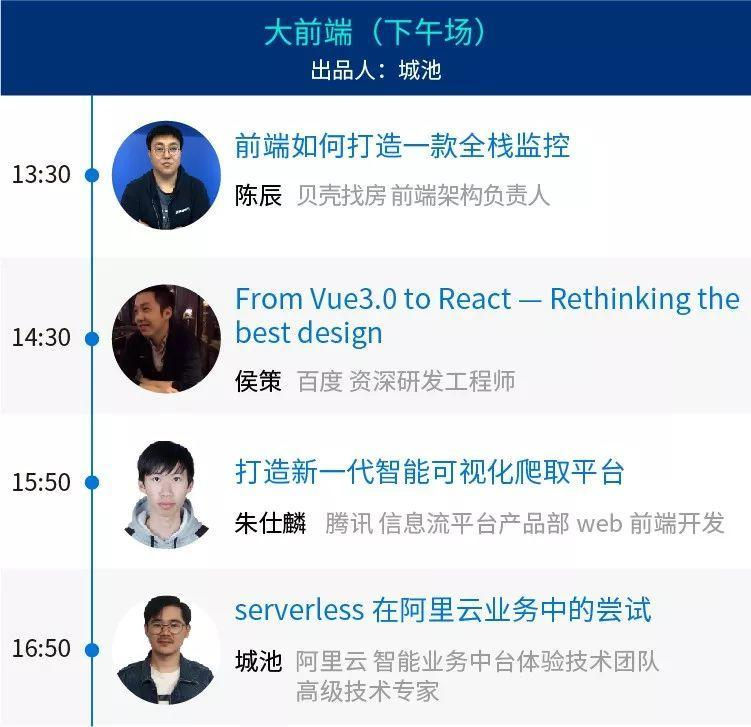 大前端（下午场）
出品人：城池

13:30
前端如何打造一款全栈监控
陈辰 贝壳找房 前端架构负责人

14:30
From Vue3.0 to React — Rethinking the best design
侯策 百度 资深研发工程师

15:50
打造新一代智能可视化爬取平台
朱仕麟 腾讯 信息流平台产品部 web 前端开发

16:50
serverless 在阿里云业务中的尝试
城池 阿里云 智能业务中台体验技术团队 高级技术专家